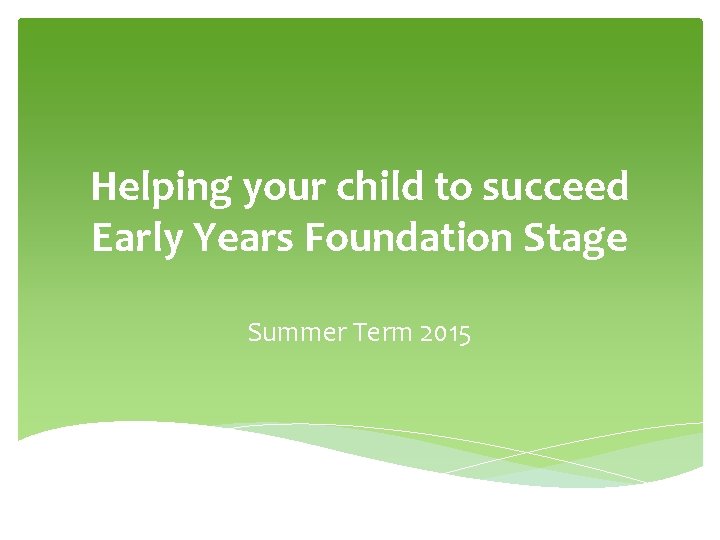 Helping your child to succeed
Early Years Foundation Stage

Summer Term 2015